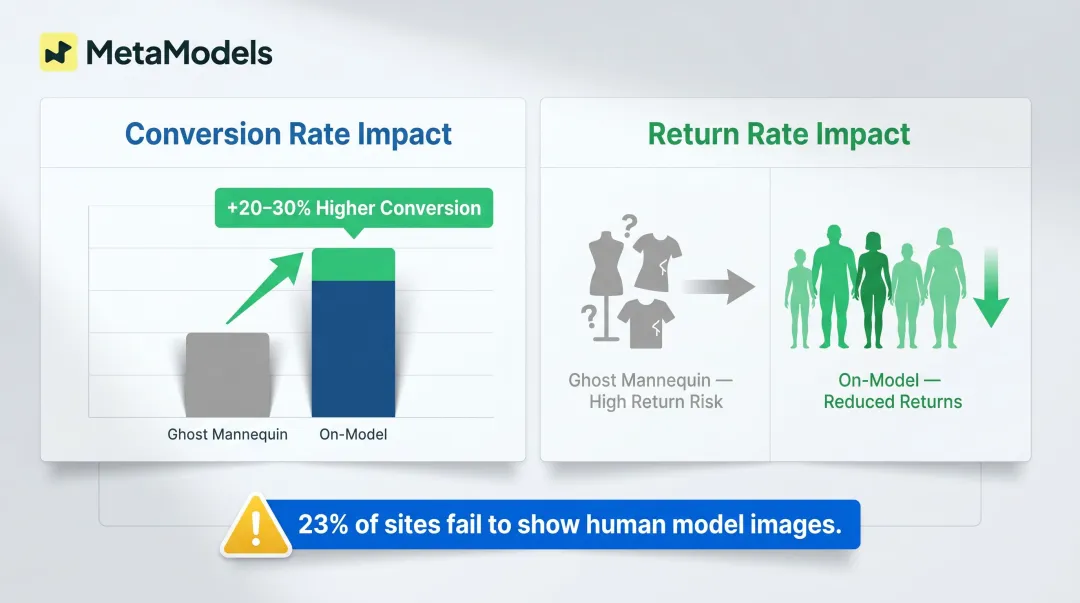 MetaModels

Conversion Rate Impact

+20–30% Higher Conversion

Ghost Mannequin

On-Model

Return Rate Impact

?

?

Ghost Mannequin — High Return Risk

On-Model — Reduced Returns

!

23% of sites fail to show human model images.